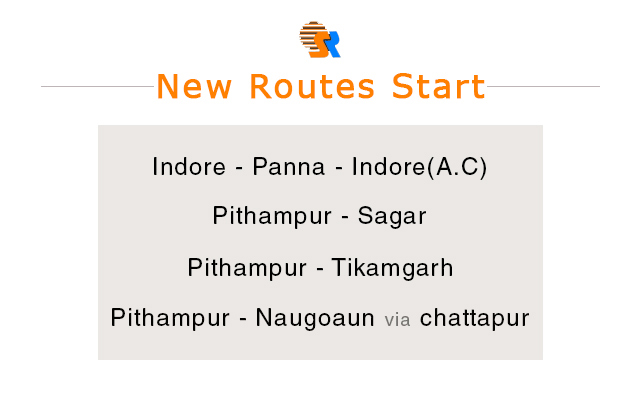 SR

New Routes Start

Indore - Panna - Indore(A.C)

Pithampur - Sagar

Pithampur - Tikamgarh

Pithampur - Naugoaun via chattapur